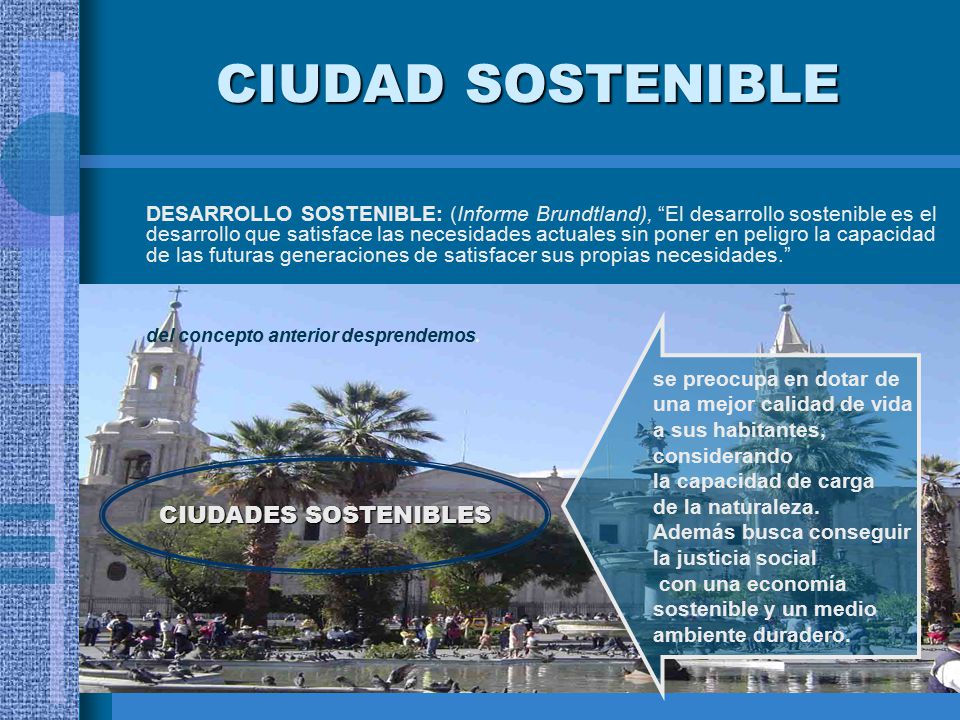 CIUDAD SOSTENIBLE

DESARROLLO SOSTENIBLE: (Informe Brundtland), “El desarrollo sostenible es el desarrollo que satisface las necesidades actuales sin poner en peligro la capacidad de las futuras generaciones de satisfacer sus propias necesidades.”

del concepto anterior desprendemos.

CIUDADES SOSTENIBLES

se preocupa en dotar de una mejor calidad de vida a sus habitantes, considerando la capacidad de carga de la naturaleza. Además busca conseguir la justicia social con una economía sostenible y un medio ambiente duradero.